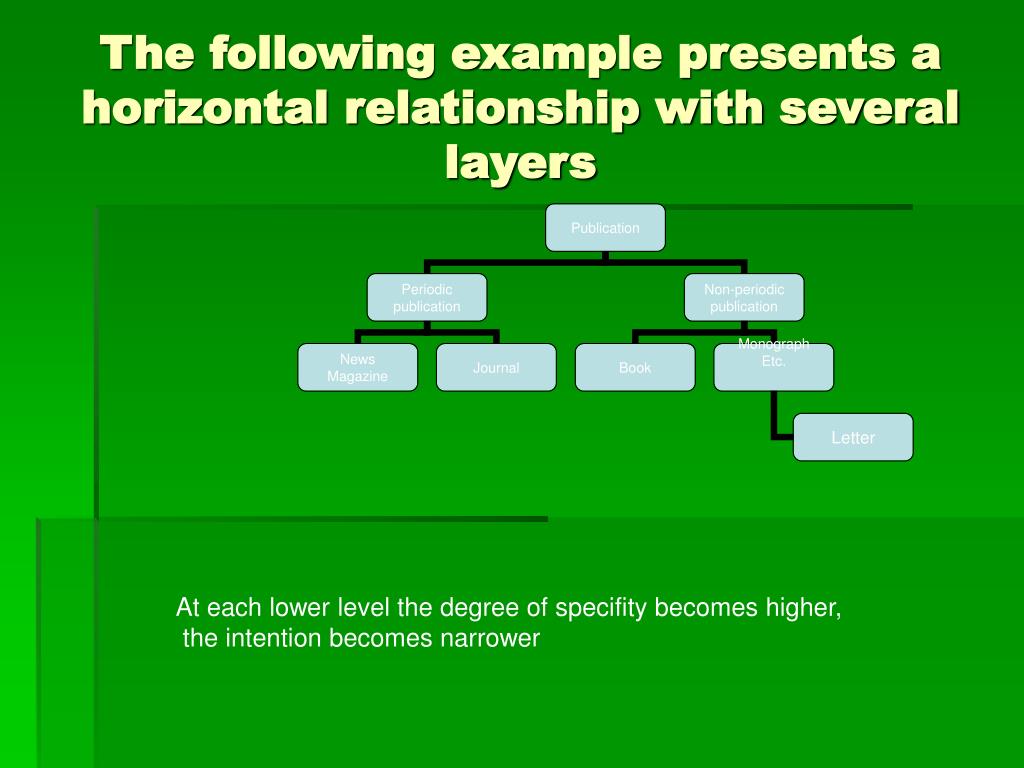 The following example presents a horizontal relationship with several layers

Publication

Periodic publication

Non-periodic publication

News Magazine

Journal

Book

Monograph Etc.

Letter

At each lower level the degree of specifity becomes higher, the intention becomes narrower